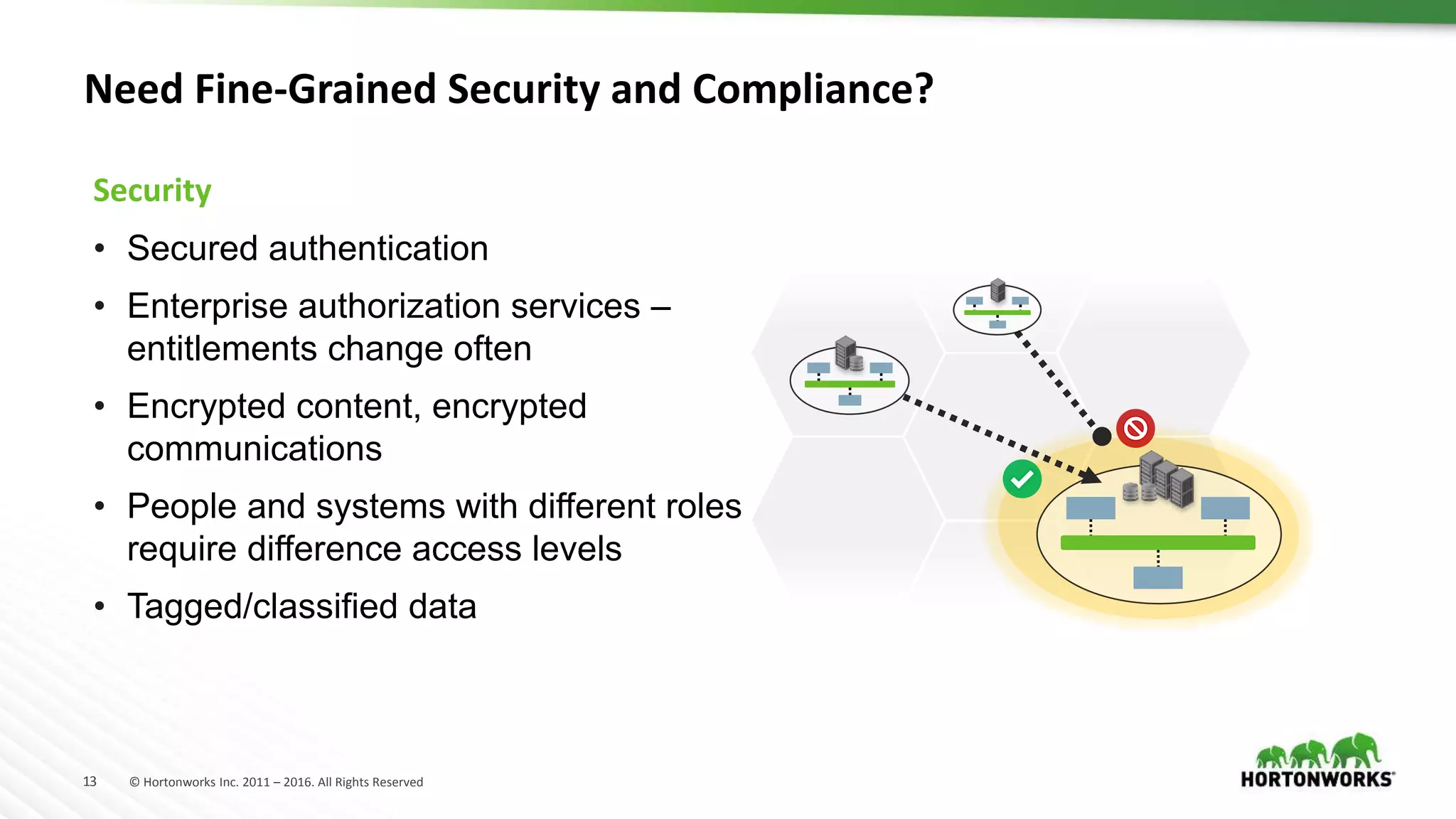 Need Fine-Grained Security and Compliance?

Security

• Secured authentication

• Enterprise authorization services – entitlements change often

• Encrypted content, encrypted communications

• People and systems with different roles require difference access levels

• Tagged/classified data

13 © Hortonworks Inc. 2011 – 2016. All Rights Reserved

HORTONWORKS